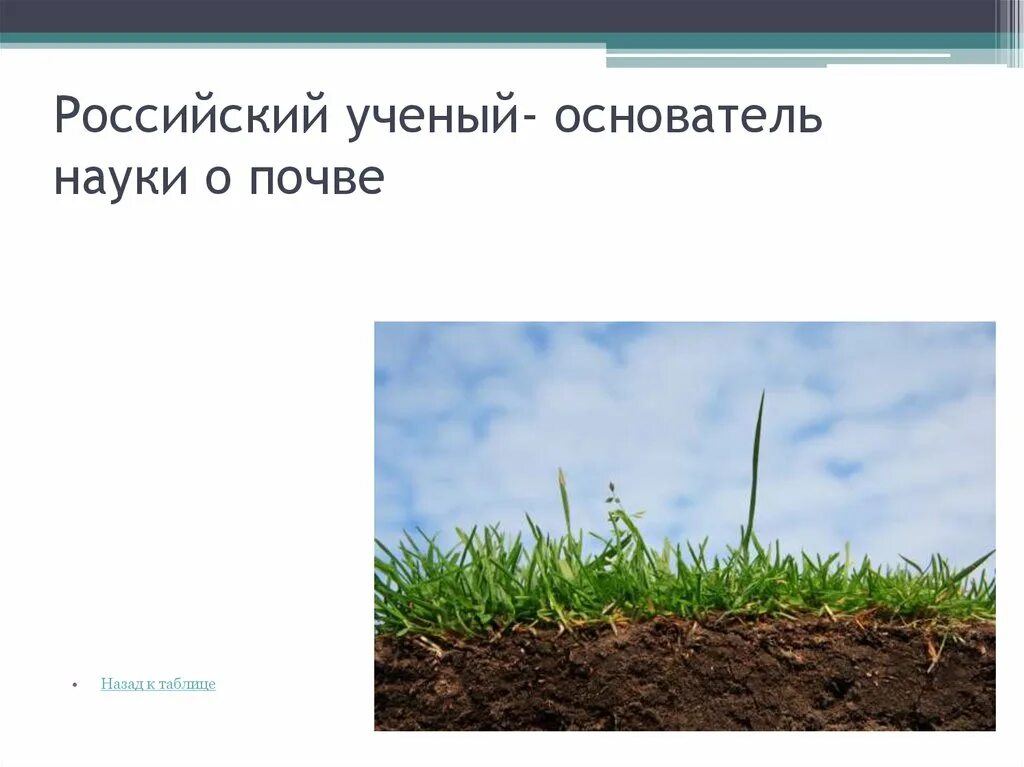 Российский ученый- основатель науки о почве

• Назад к таблице